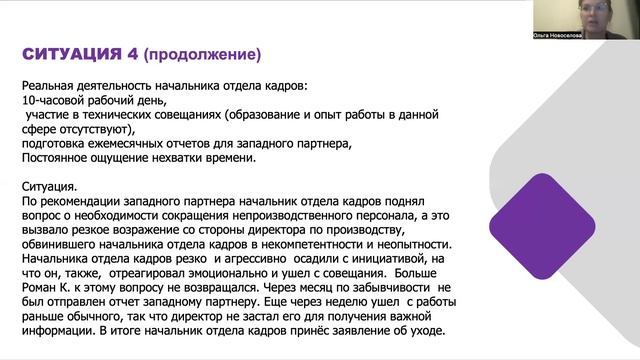 Ольга Новоселова

СИТУАЦИЯ 4 (продолжение)

Реальная деятельность начальника отдела кадров:
10-часовой рабочий день,
участие в технических совещаниях (образование и опыт работы в данной сфере отсутствуют),
подготовка ежемесячных отчетов для западного партнера,
Постоянное ощущение нехватки времени.

Ситуация.
По рекомендации западного партнера начальник отдела кадров поднял вопрос о необходимости сокращения непроизводственного персонала, а это вызвало резкое возражение со стороны директора по производству, обвинившего начальника отдела кадров в некомпетентности и неопытности. Начальника отдела кадров резко и агрессивно осадили с инициативой, на что он, также, отреагировал эмоционально и ушел с совещания. Больше Роман К. к этому вопросу не возвращался. Через месяц по забывчивости не был отправлен отчет западному партнеру. Еще через неделю ушел с работы раньше обычного, так что директор не застал его для получения важной информации. В итоге начальник отдела кадров принёс заявление об уходе.